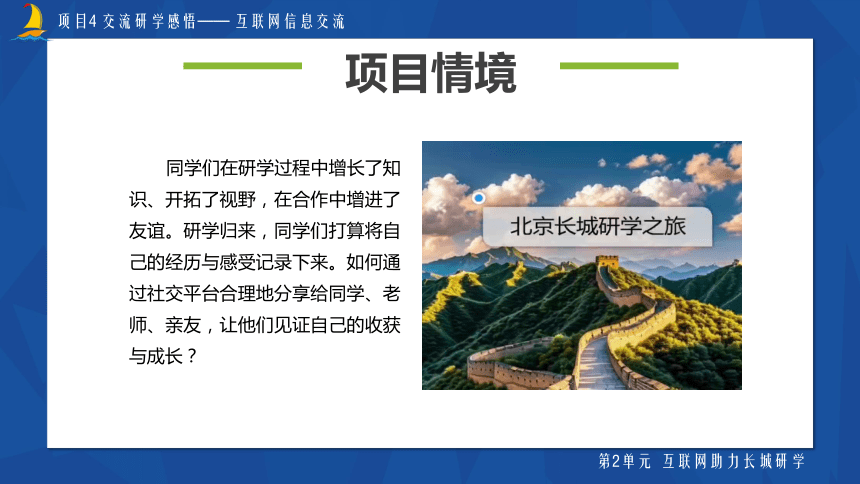 项目4 交流研学感悟—— 互联网信息交流

项目情境

同学们在研学过程中增长了知识、开拓了视野，在合作中增进了友谊。研学归来，同学们打算将自己的经历与感受记录下来。如何通过社交平台合理地分享给同学、老师、亲友，让他们见证自己的收获与成长？

北京长城研学之旅

第2单元 互联网助力长城研学